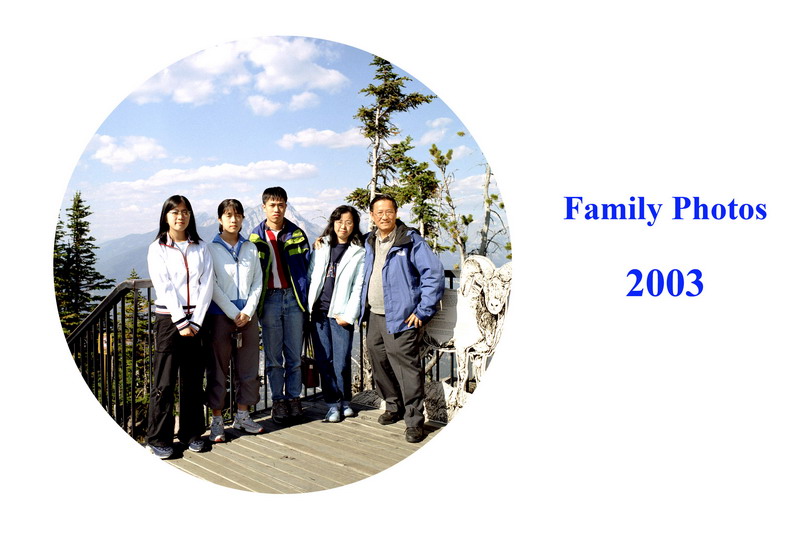 Family Photos

2003